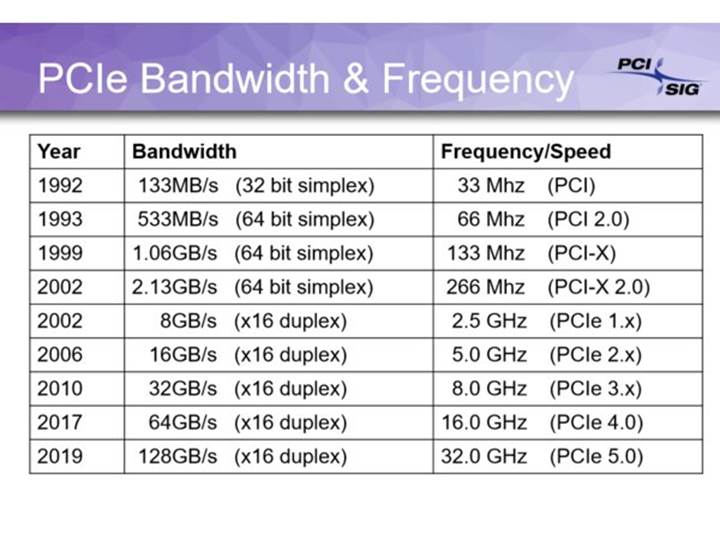 PCIe Bandwidth & Frequency

PCI SIG

| Year | Bandwidth | Frequency/Speed |
|---|---|---|
| 1992 | 133MB/s (32 bit simplex) | 33 Mhz (PCI) |
| 1993 | 533MB/s (64 bit simplex) | 66 Mhz (PCI 2.0) |
| 1999 | 1.06GB/s (64 bit simplex) | 133 Mhz (PCI-X) |
| 2002 | 2.13GB/s (64 bit simplex) | 266 Mhz (PCI-X 2.0) |
| 2002 | 8GB/s (x16 duplex) | 2.5 GHz (PCIe 1.x) |
| 2006 | 16GB/s (x16 duplex) | 5.0 GHz (PCIe 2.x) |
| 2010 | 32GB/s (x16 duplex) | 8.0 GHz (PCIe 3.x) |
| 2017 | 64GB/s (x16 duplex) | 16.0 GHz (PCIe 4.0) |
| 2019 | 128GB/s (x16 duplex) | 32.0 GHz (PCIe 5.0) |